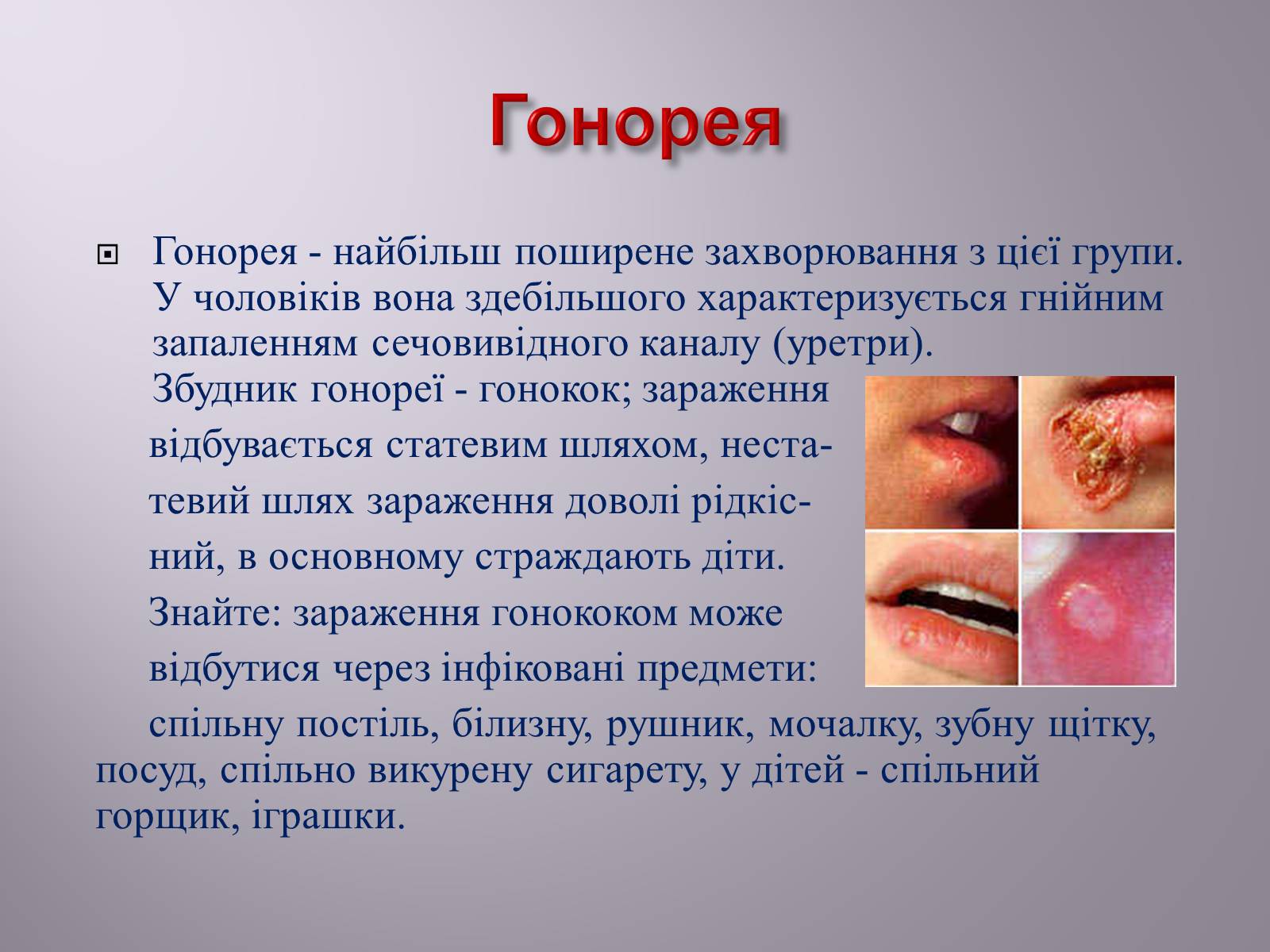 Гонорея

Гонорея - найбільш поширене захворювання з цієї групи. У чоловіків вона здебільшого характеризується гнійним запаленням сечовивідного каналу (уретри).

Збудник гонореї - гонокок; зараження відбувається статевим шляхом, нестатевий шлях зараження доволі рідкісний, в основному страждають діти.

Знайте: зараження гонококом може відбутися через інфіковані предмети: спільну постіль, білизну, рушник, мочалку, зубну щітку, посуд, спільно викурену сигарету, у дітей - спільний горщик, іграшки.